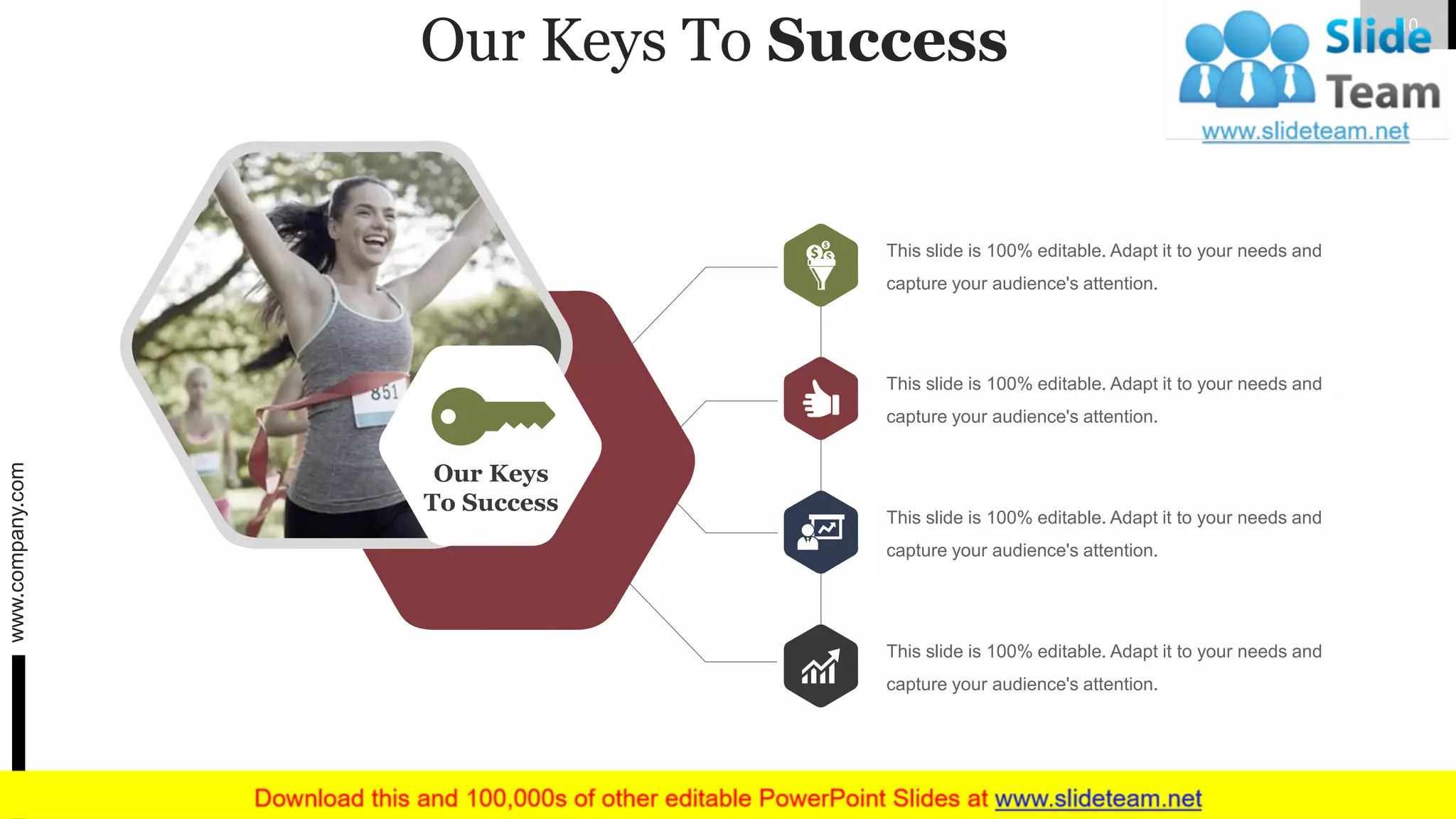 Our Keys To Success

Slide Team
www.slideteam.net

10

851

Our Keys To Success

This slide is 100% editable. Adapt it to your needs and capture your audience's attention.

This slide is 100% editable. Adapt it to your needs and capture your audience's attention.

This slide is 100% editable. Adapt it to your needs and capture your audience's attention.

This slide is 100% editable. Adapt it to your needs and capture your audience's attention.

www.company.com

Download this and 100,000s of other editable PowerPoint Slides at www.slideteam.net